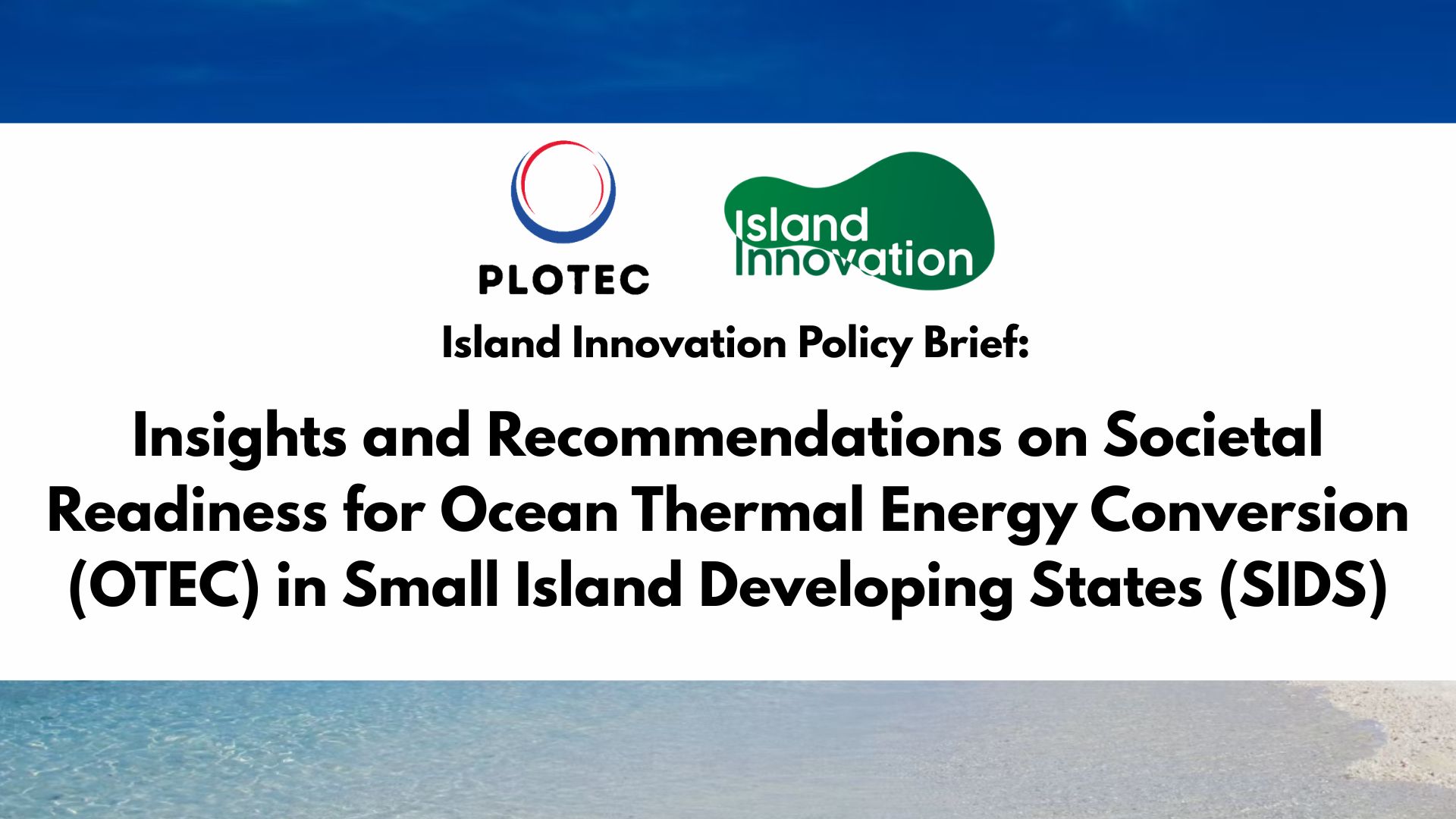 PLOTEC

Island Innovation

Island Innovation Policy Brief:

Insights and Recommendations on Societal Readiness for Ocean Thermal Energy Conversion (OTEC) in Small Island Developing States (SIDS)